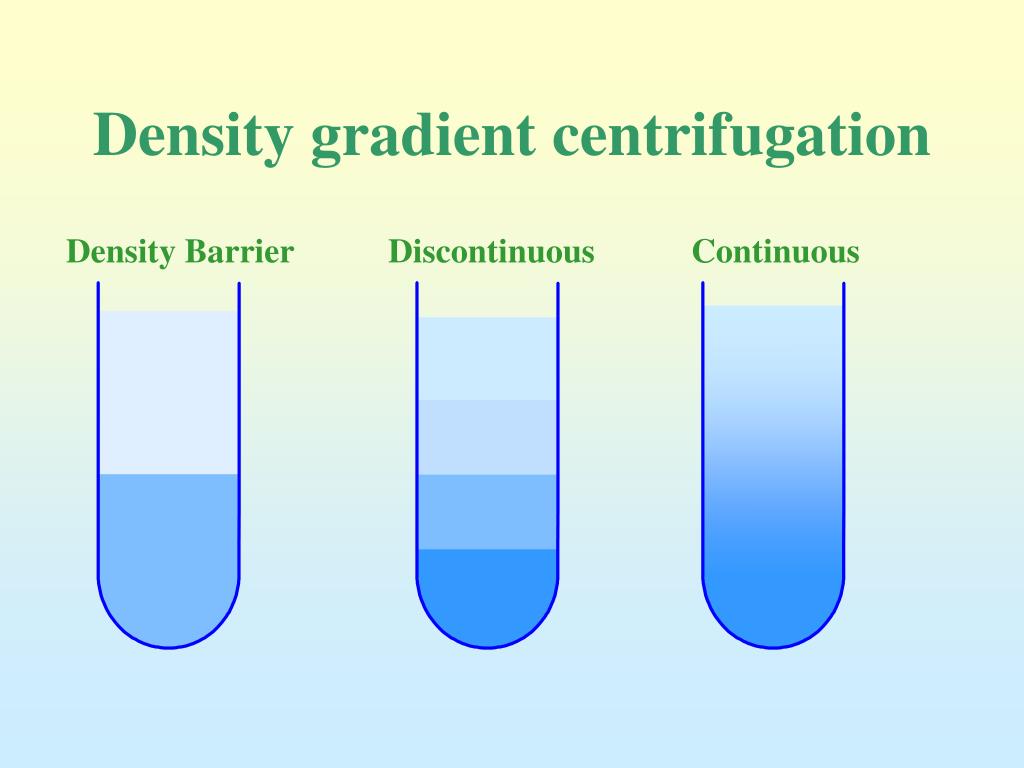 Density gradient centrifugation

Density Barrier

Discontinuous

Continuous